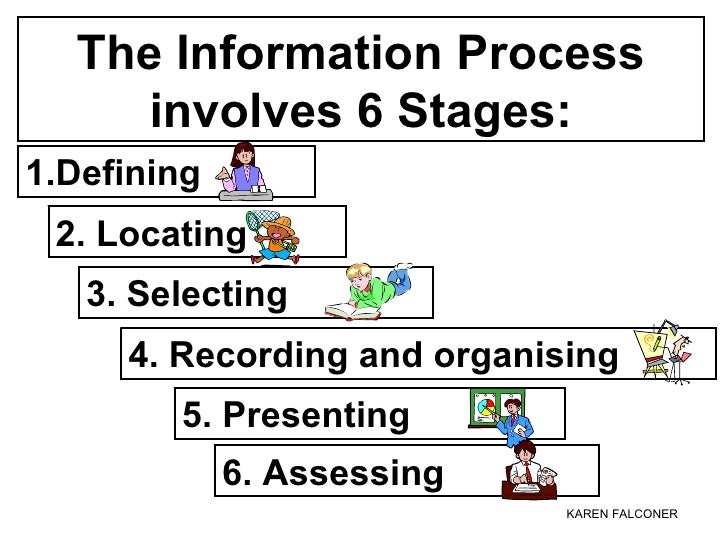 The Information Process involves 6 Stages:

1.Defining

2. Locating

3. Selecting

4. Recording and organising

5. Presenting

6. Assessing

KAREN FALCONER